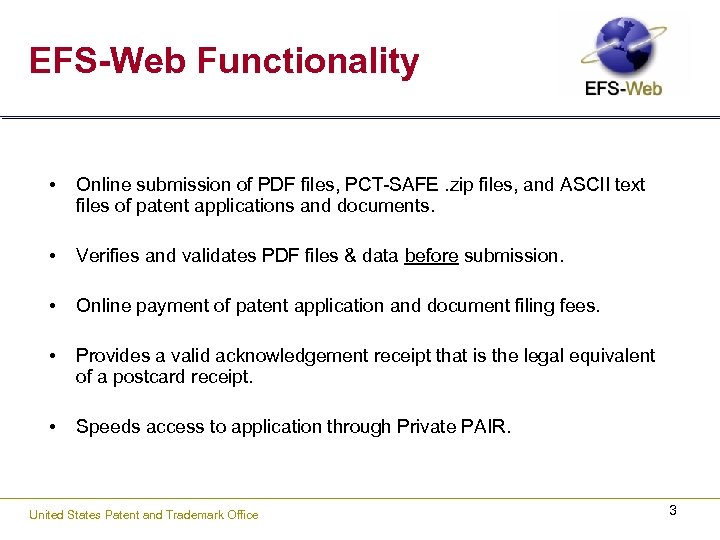 EFS-Web Functionality

EFS-Web

• Online submission of PDF files, PCT-SAFE .zip files, and ASCII text files of patent applications and documents.

• Verifies and validates PDF files & data before submission.

• Online payment of patent application and document filing fees.

• Provides a valid acknowledgement receipt that is the legal equivalent of a postcard receipt.

• Speeds access to application through Private PAIR.

United States Patent and Trademark Office

3